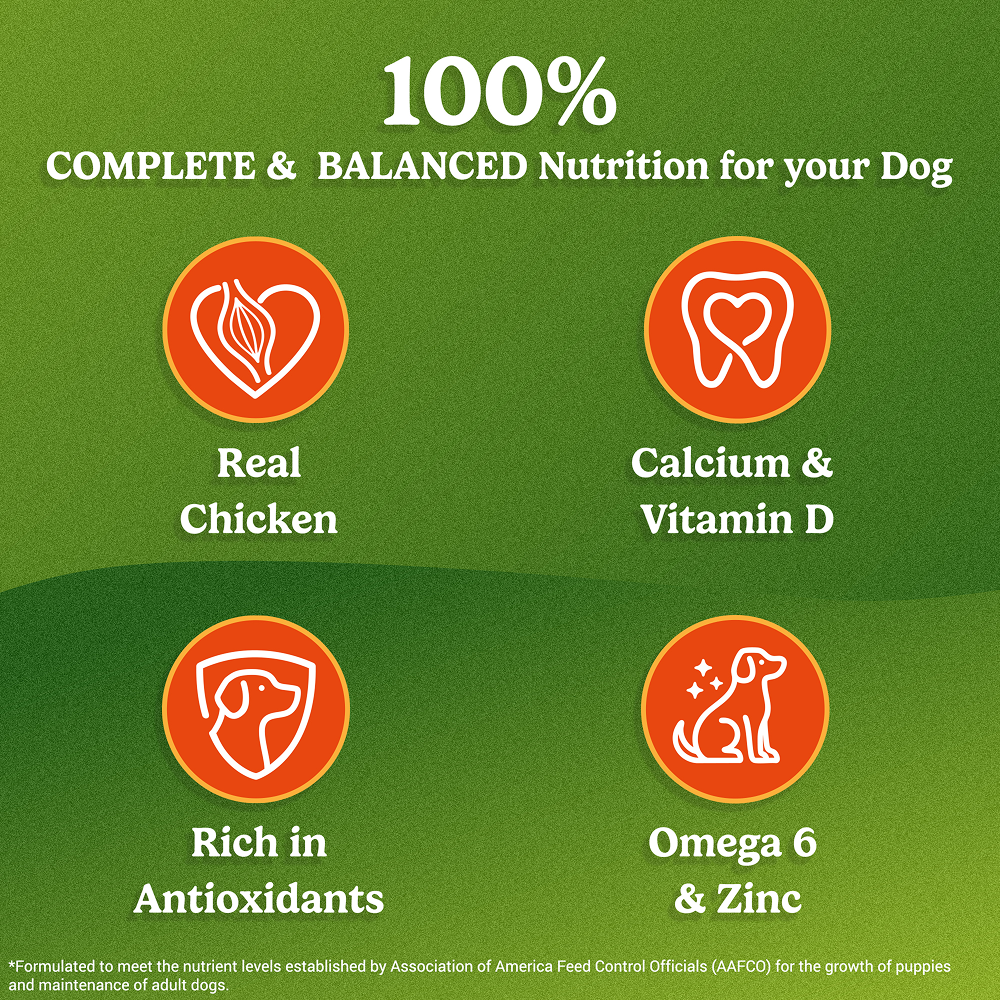 100%
COMPLETE & BALANCED Nutrition for your Dog

Real Chicken

Calcium & Vitamin D

Rich in Antioxidants

Omega 6 & Zinc

*Formulated to meet the nutrient levels established by Association of America Feed Control Officials (AAFCO) for the growth of puppies and maintenance of adult dogs.